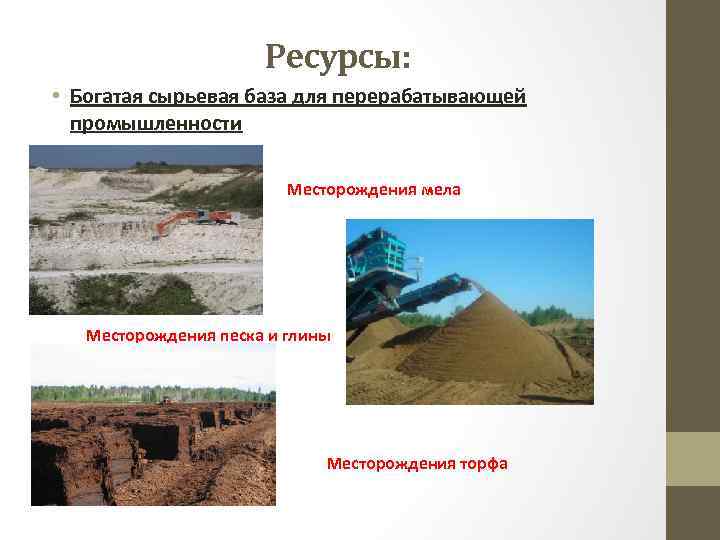 Ресурсы:

• Богатая сырьевая база для перерабатывающей промышленности

Месторождения мела

Месторождения песка и глины

Месторождения торфа